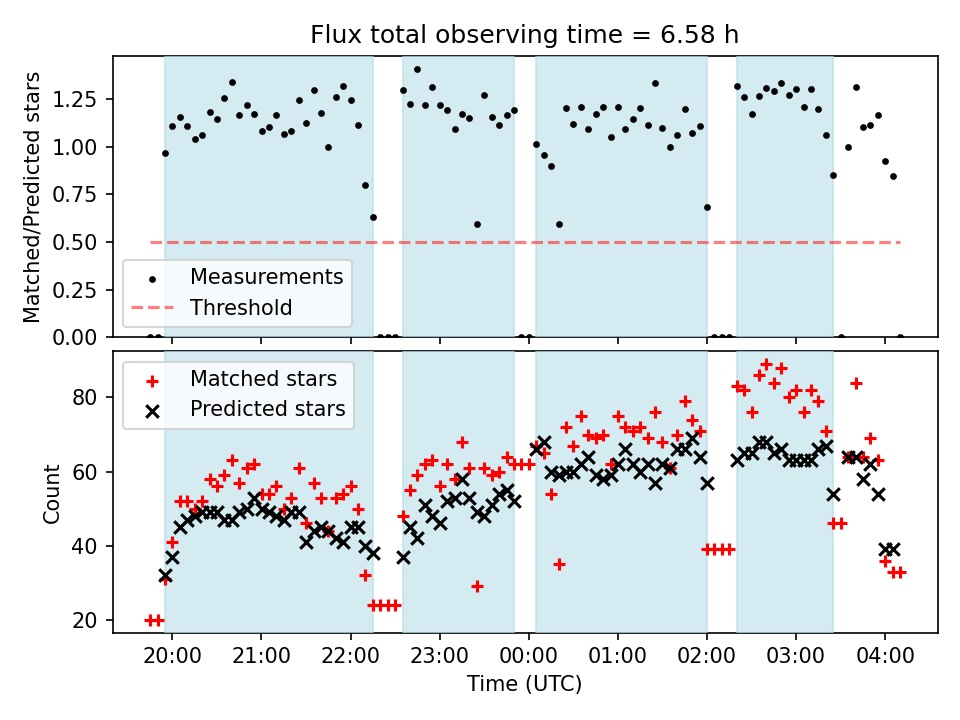 Flux total observing time = 6.58 h

Matched/Predicted stars

1.25
1.00
0.75
0.50
0.25
0.00

Measurements
Threshold

Matched stars
Predicted stars

Count

80
60
40
20

20:00
21:00
22:00
23:00
00:00
01:00
02:00
03:00
04:00

Time (UTC)